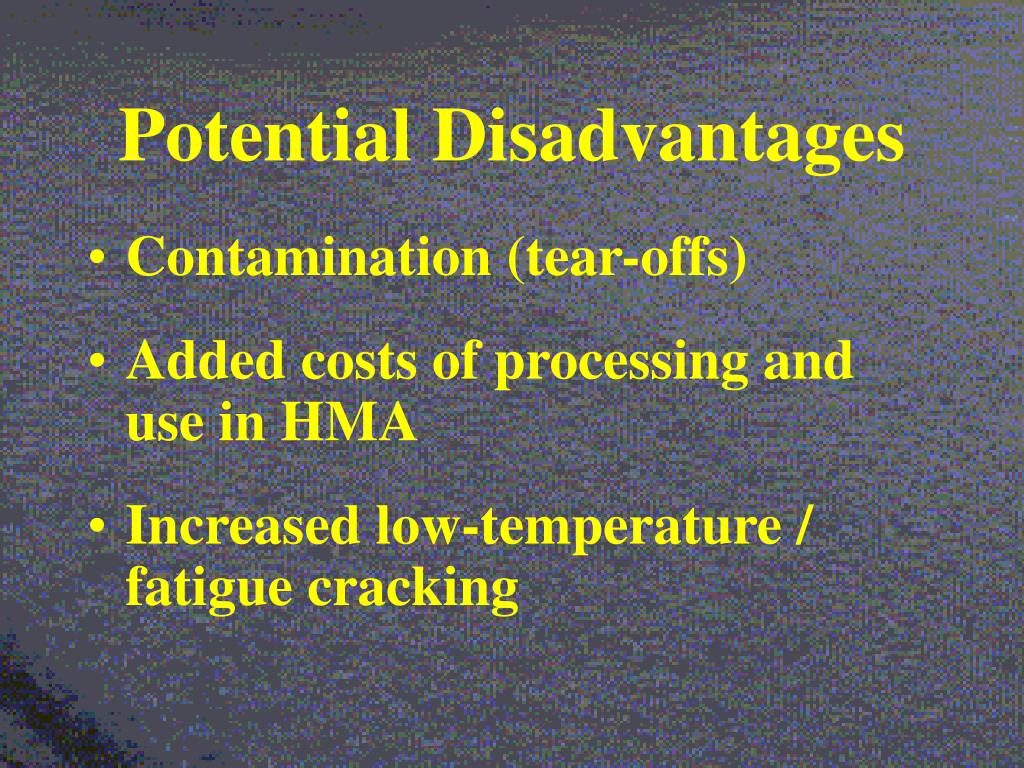 Potential Disadvantages

• Contamination (tear-offs)

• Added costs of processing and use in HMA

• Increased low-temperature / fatigue cracking